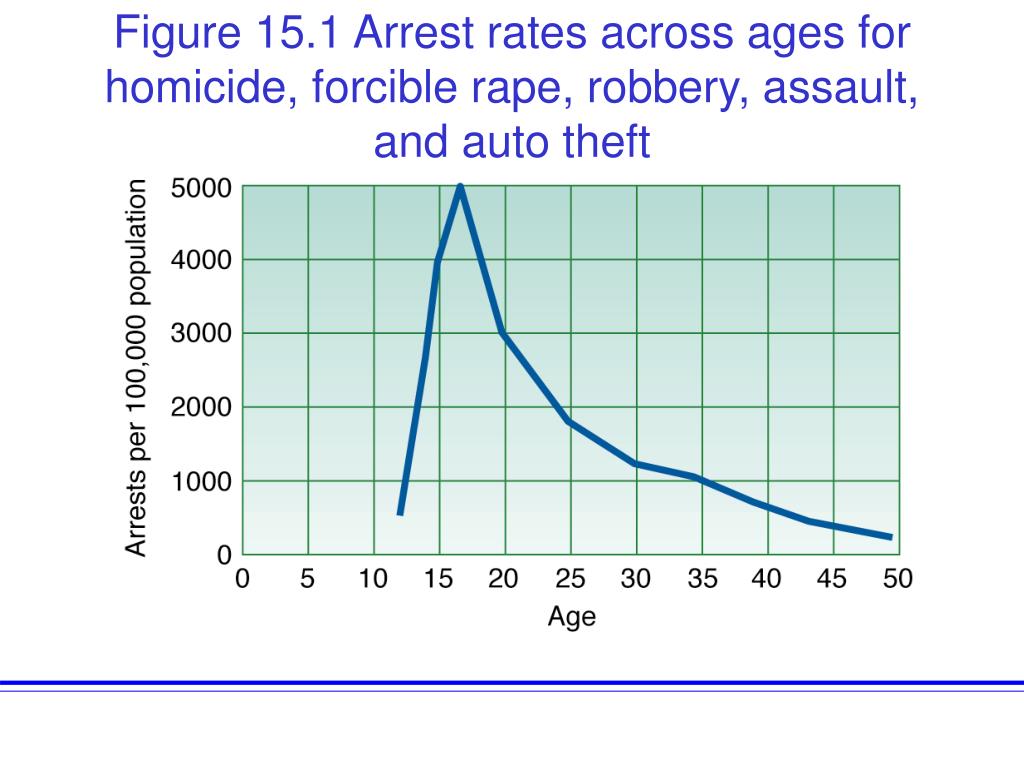 Figure 15.1 Arrest rates across ages for homicide, forcible rape, robbery, assault, and auto theft

Arrests per 100,000 population

5000
4000
3000
2000
1000
0

0 5 10 15 20 25 30 35 40 45 50

Age